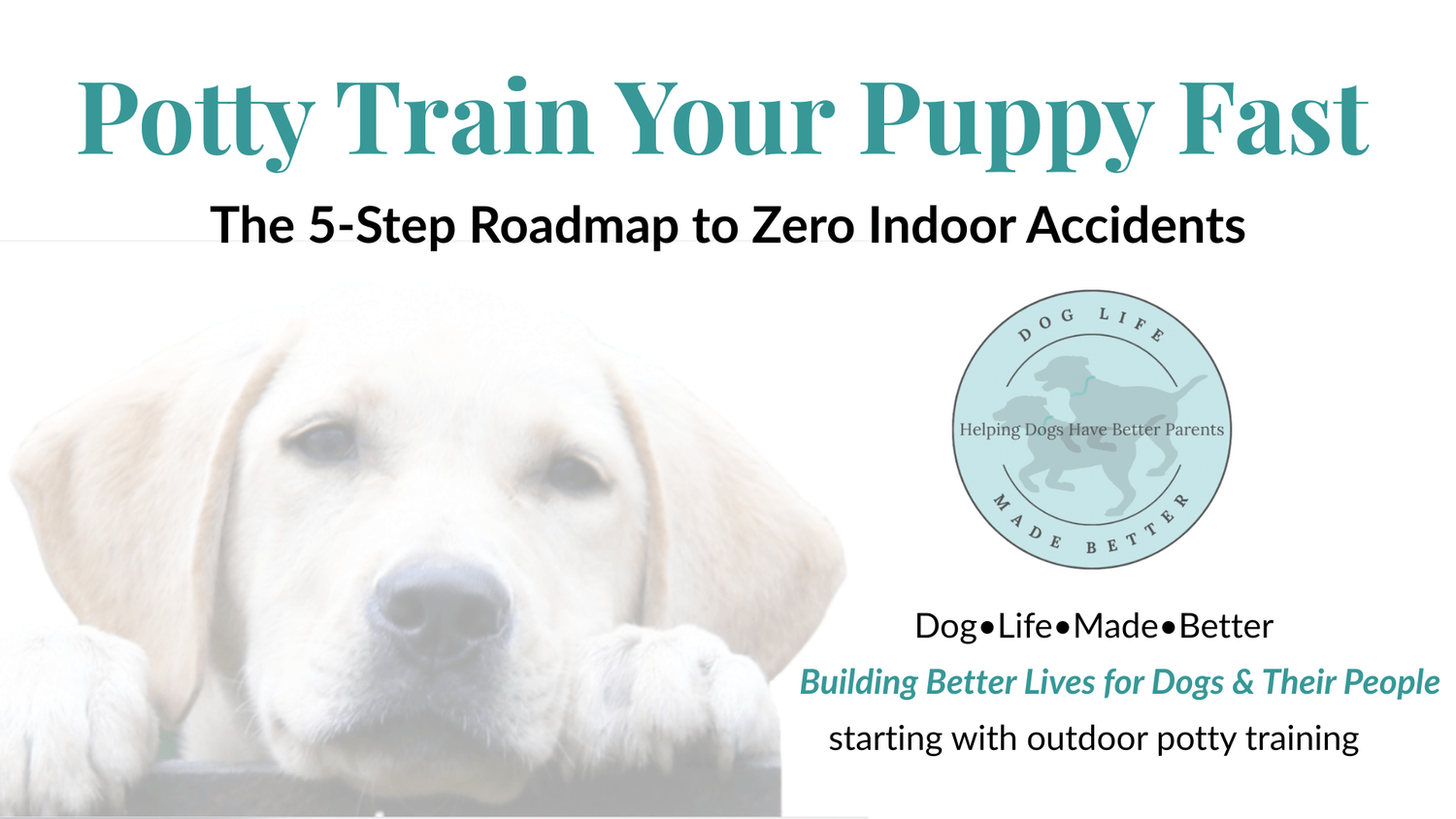 Potty Train Your Puppy Fast

The 5-Step Roadmap to Zero Indoor Accidents

DOG LIFE

Helping Dogs Have Better Parents

MADE BETTER

Dog•Life•Made•Better

Building Better Lives for Dogs & Their People

starting with outdoor potty training